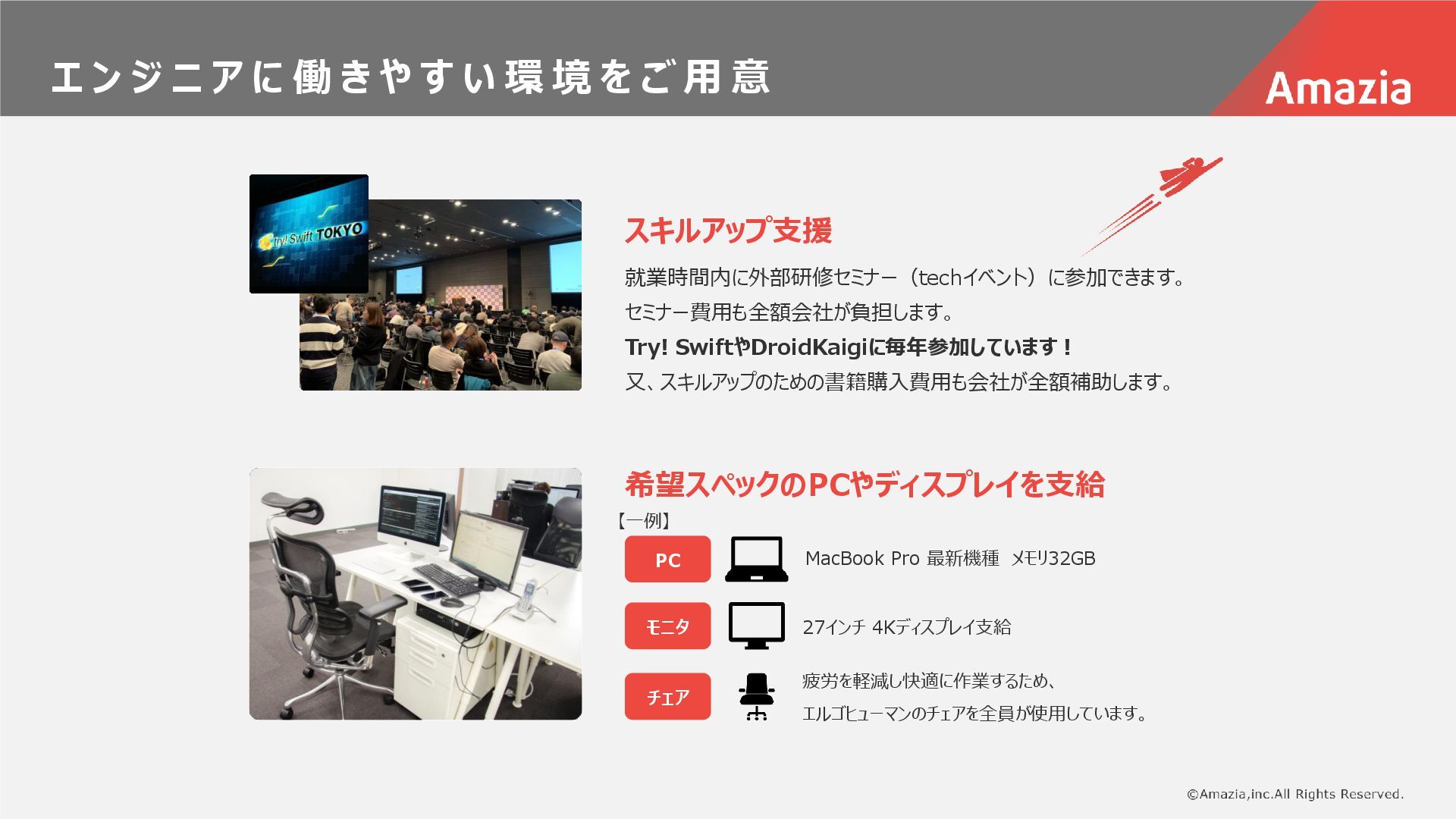 エンジニアに働きやすい環境をご用意

Amazia

try! Swift TOKYO

スキルアップ支援

就業時間内に外部研修セミナー（techイベント）に参加できます。
セミナー費用も全額会社が負担します。
Try! SwiftやDroidKaigiに毎年参加しています！
又、スキルアップのための書籍購入費用も会社が全額補助します。

希望スペックのPCやディスプレイを支給

【一例】

PC MacBook Pro 最新機種 メモリ32GB

モニタ 27インチ 4Kディスプレイ支給

チェア 疲労を軽減し快適に作業するため、
エルゴヒューマンのチェアを全員が使用しています。

©Amazia,inc.All Rights Reserved.